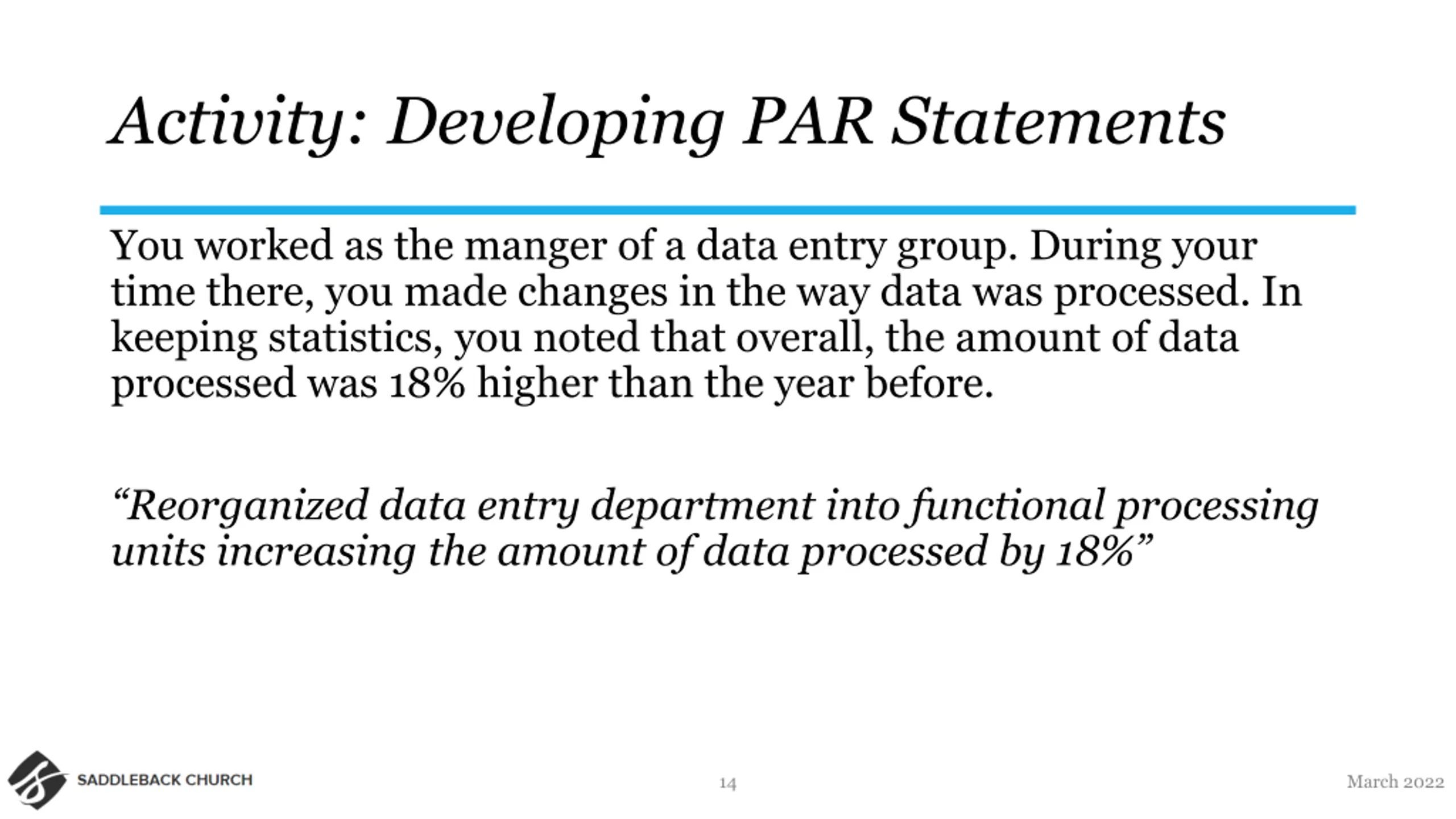 Activity: Developing PAR Statements

You worked as the manger of a data entry group. During your time there, you made changes in the way data was processed. In keeping statistics, you noted that overall, the amount of data processed was 18% higher than the year before.

“Reorganized data entry department into functional processing units increasing the amount of data processed by 18%”

SADDLEBACK CHURCH

14

March 2022